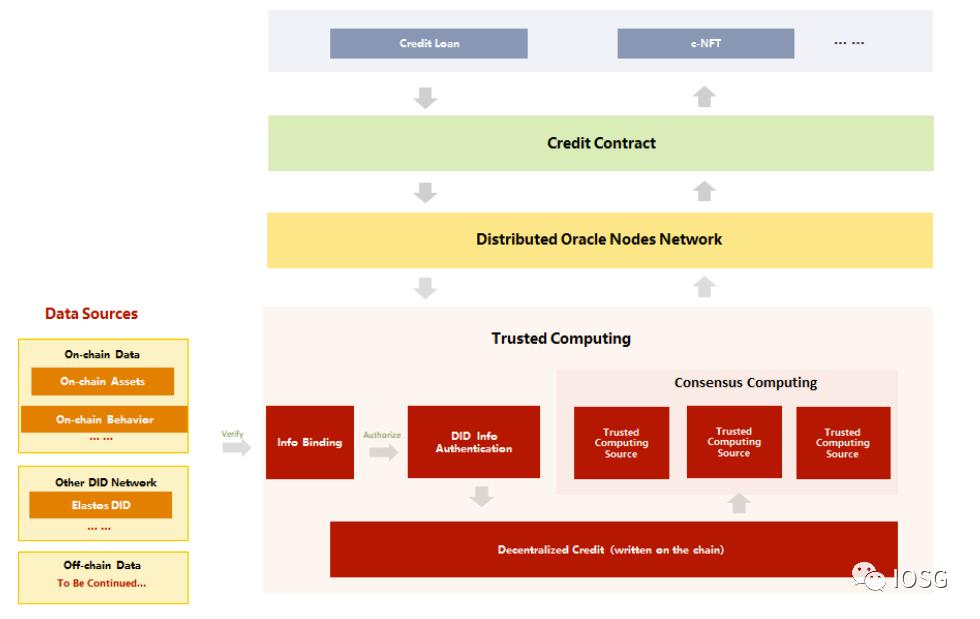 Credit Loan

c-NFT

... ...

Credit Contract

Distributed Oracle Nodes Network

Data Sources

On-chain Data

On-chain Assets

On-chain Behavior

... ...

Other DID Network

Elastos DID

... ...

Off-chain Data

To Be Continued...

Trusted Computing

Verify

Info Binding

Authorize

DID Info Authentication

Consensus Computing

Trusted Computing Source

Trusted Computing Source

Trusted Computing Source

Decentralized Credit (written on the chain)

IOSG